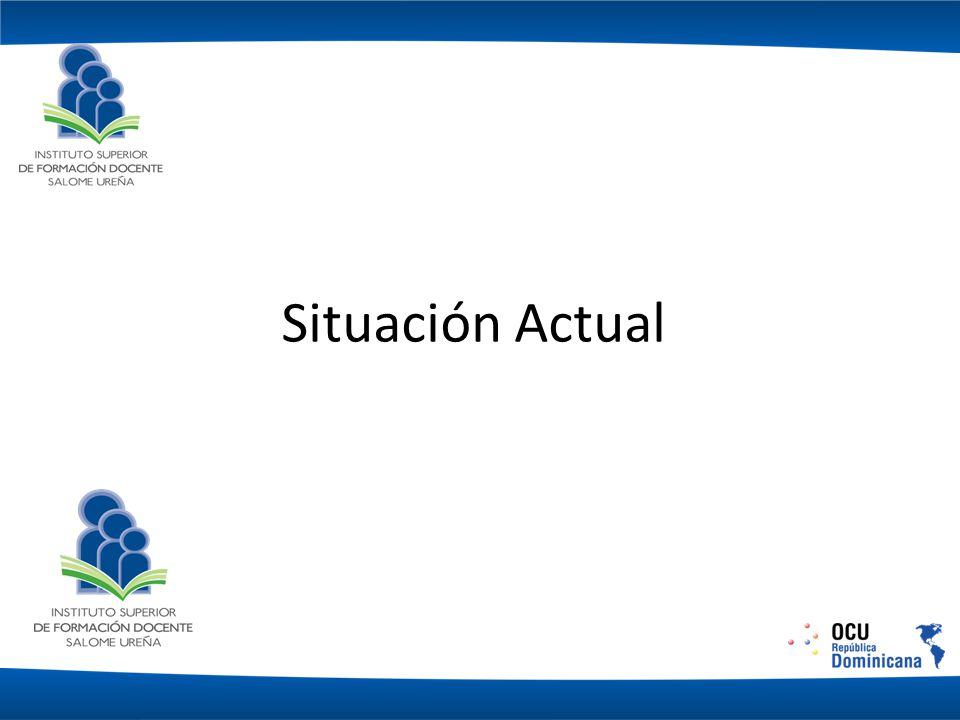 INSTITUTO SUPERIOR
DE FORMACIÓN DOCENTE
SALOME UREÑA

Situación Actual

INSTITUTO SUPERIOR
DE FORMACIÓN DOCENTE
SALOME UREÑA

OCU
República
Dominicana